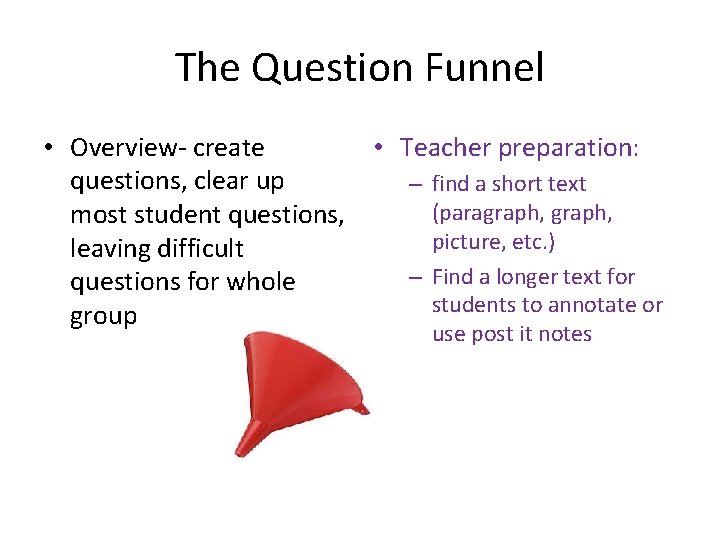 The Question Funnel

• Overview- create questions, clear up most student questions, leaving difficult questions for whole group

• Teacher preparation:
– find a short text (paragraph, graph, picture, etc.)
– Find a longer text for students to annotate or use post it notes